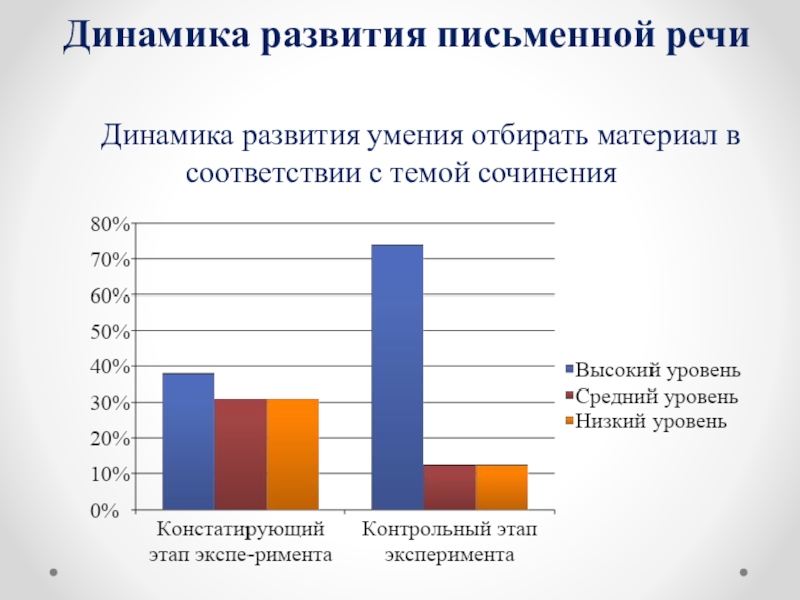 Динамика развития письменной речи

Динамика развития умения отбирать материал в соответствии с темой сочинения

80%
70%
60%
50%
40%
30%
20%
10%
0%

Констатирующий этап экспе-римента

Контрольный этап эксперимента

Высокий уровень
Средний уровень
Низкий уровень